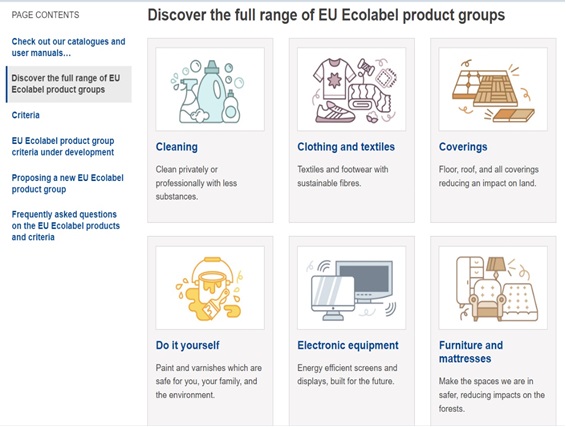 PAGE CONTENTS

Check out our catalogues and user manuals...

Discover the full range of EU Ecolabel product groups

Criteria

EU Ecolabel product group criteria under development

Proposing a new EU Ecolabel product group

Frequently asked questions on the EU Ecolabel products and criteria

Discover the full range of EU Ecolabel product groups

Cleaning

Clean privately or professionally with less substances.

Clothing and textiles

Textiles and footwear with sustainable fibres.

Coverings

Floor, roof, and all coverings reducing an impact on land.

Do it yourself

Paint and varnishes which are safe for you, your family, and the environment.

Electronic equipment

Energy efficient screens and displays, built for the future.

Furniture and mattresses

Make the spaces we are in safer, reducing impacts on the forests.